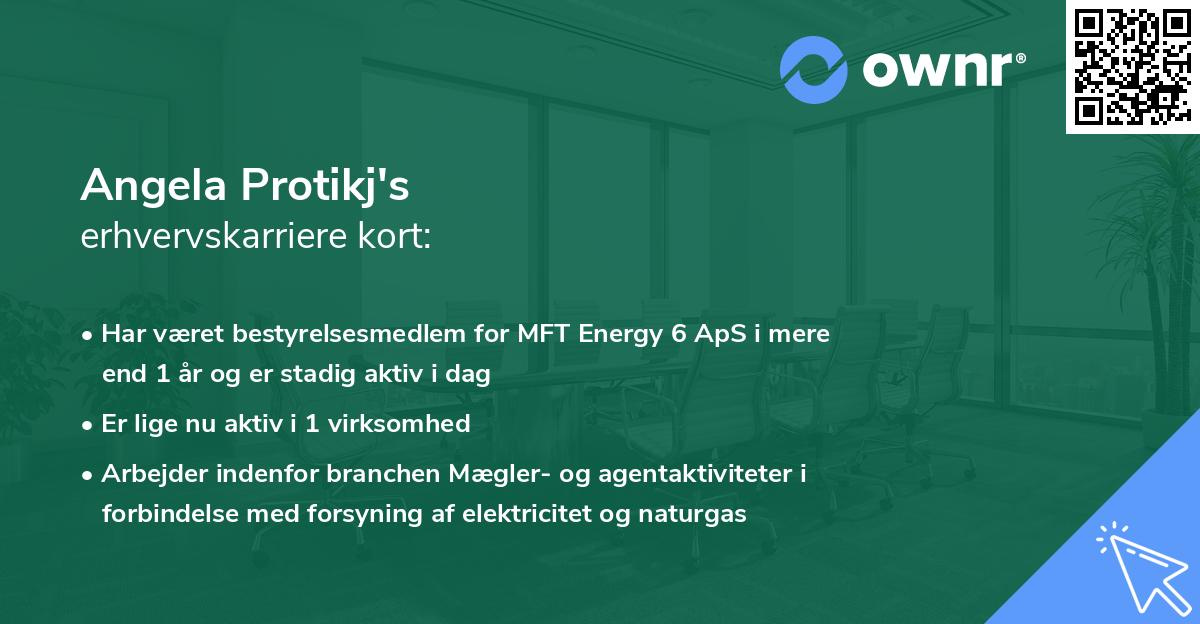 ownr®

Angela Protikj's
erhvervskarriere kort:

• Har været bestyrelsesmedlem for MFT Energy 6 ApS i mere end 1 år og er stadig aktiv i dag
• Er lige nu aktiv i 1 virksomhed
• Arbejder indenfor branchen Mægler- og agentaktiviteter i forbindelse med forsyning af elektricitet og naturgas